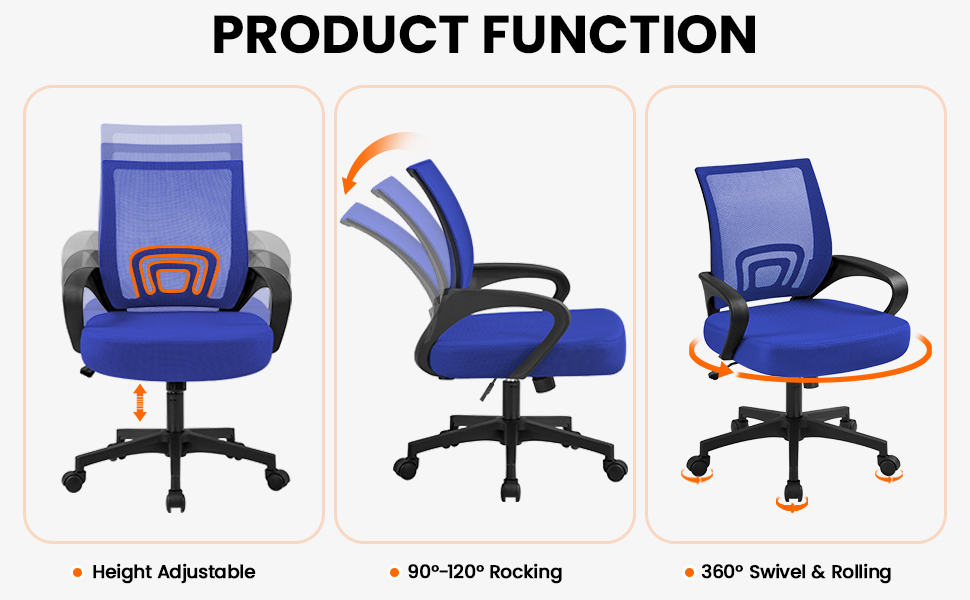 PRODUCT FUNCTION

• Height Adjustable

• 90°-120° Rocking

• 360° Swivel & Rolling